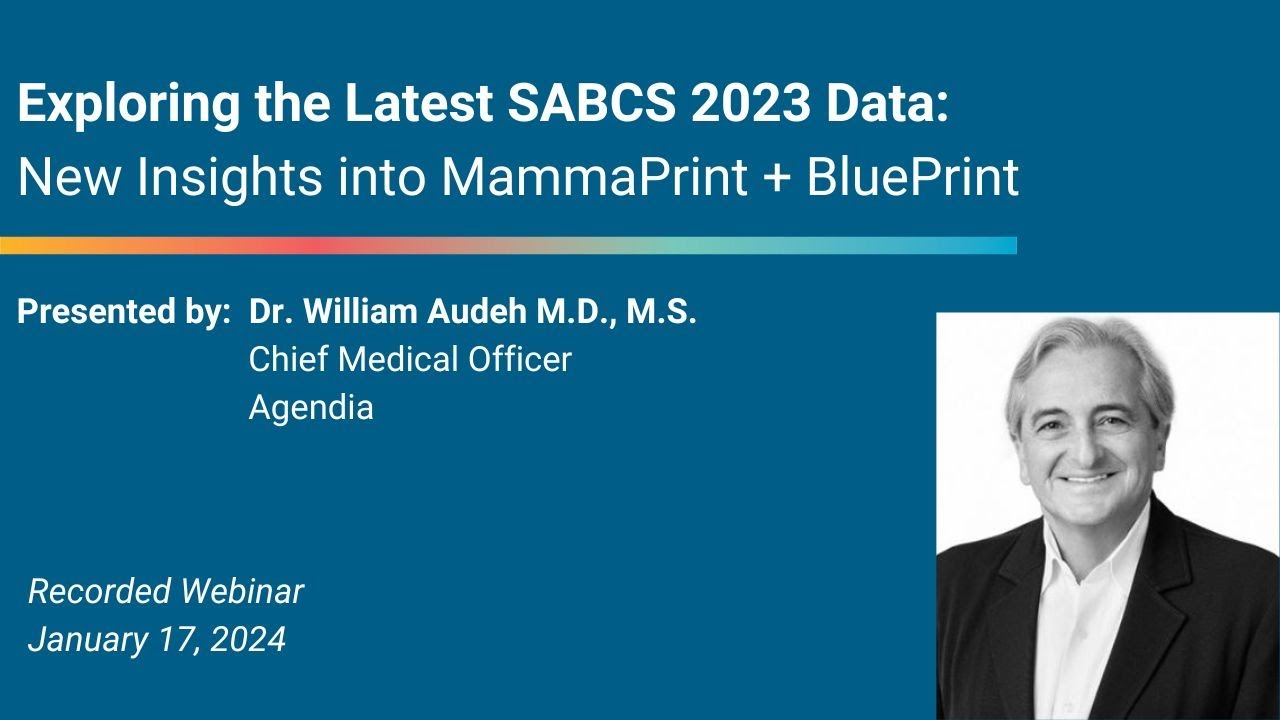 Exploring the Latest SABCS 2023 Data:
New Insights into MammaPrint + BluePrint

Presented by: Dr. William Audeh M.D., M.S.
Chief Medical Officer
Agendia

Recorded Webinar
January 17, 2024